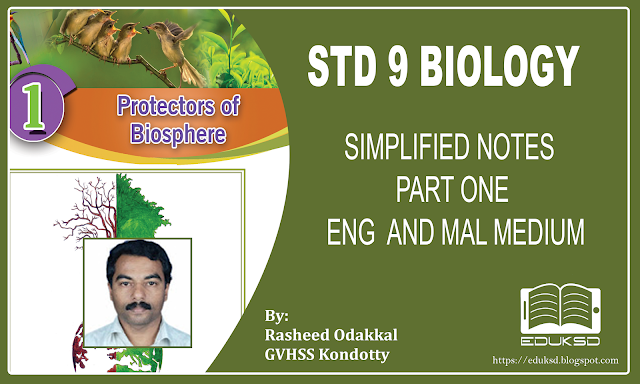 1

Protectors of Biosphere

STD 9 BIOLOGY

SIMPLIFIED NOTES
PART ONE
ENG AND MAL MEDIUM

By:
Rasheed Odakkal
GVHSS Kondotty

EDUKSD

https://eduksd.blogspot.com